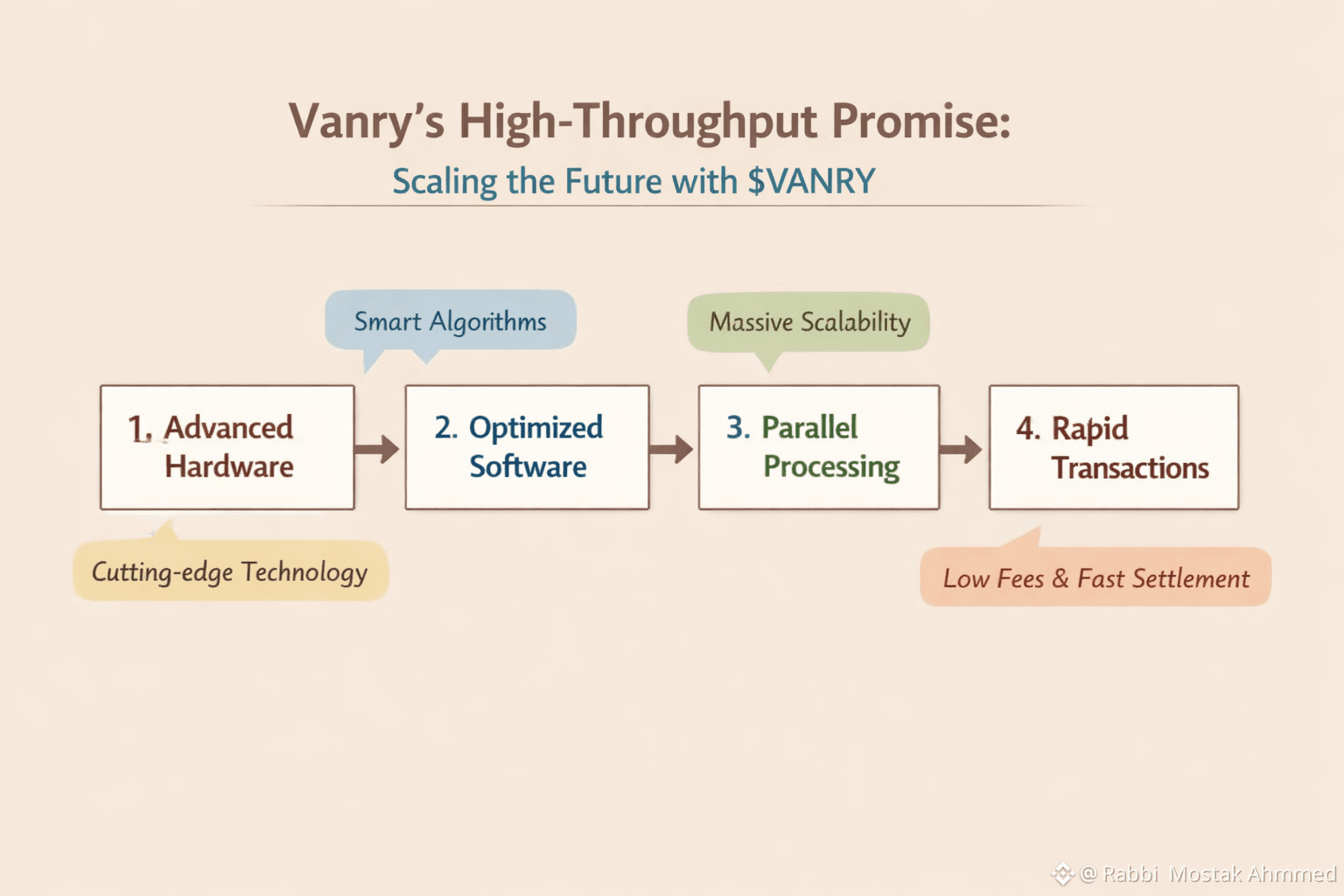 Vanry's High-Throughput Promise:
Scaling the Future with \$VANRY

Smart Algorithms

Massive Scalability

1. Advanced Hardware

2. Optimized Software

3. Parallel Processing

4. Rapid Transactions

Cutting-edge Technology

Low Fees & Fast Settlement

@ Rabbi Mostak Ahmmed